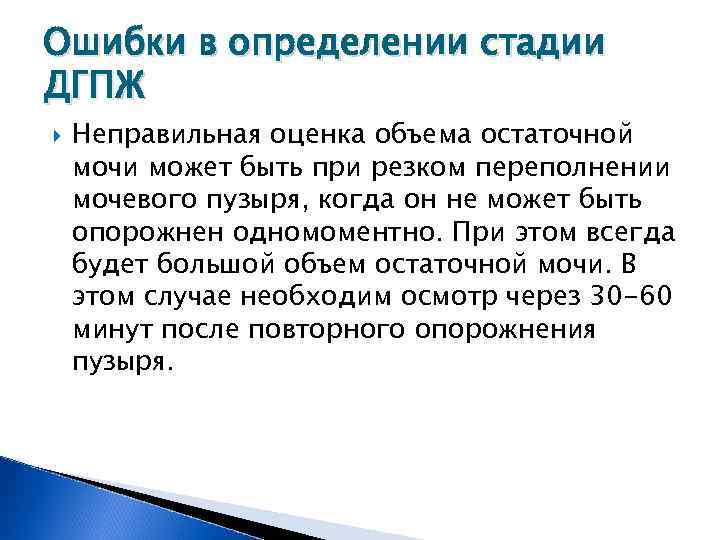 Ошибки в определении стадии ДГПЖ

Неправильная оценка объема остаточной мочи может быть при резком переполнении мочевого пузыря, когда он не может быть опорожнен одномоментно. При этом всегда будет большой объем остаточной мочи. В этом случае необходим осмотр через 30-60 минут после повторного опорожнения пузыря.